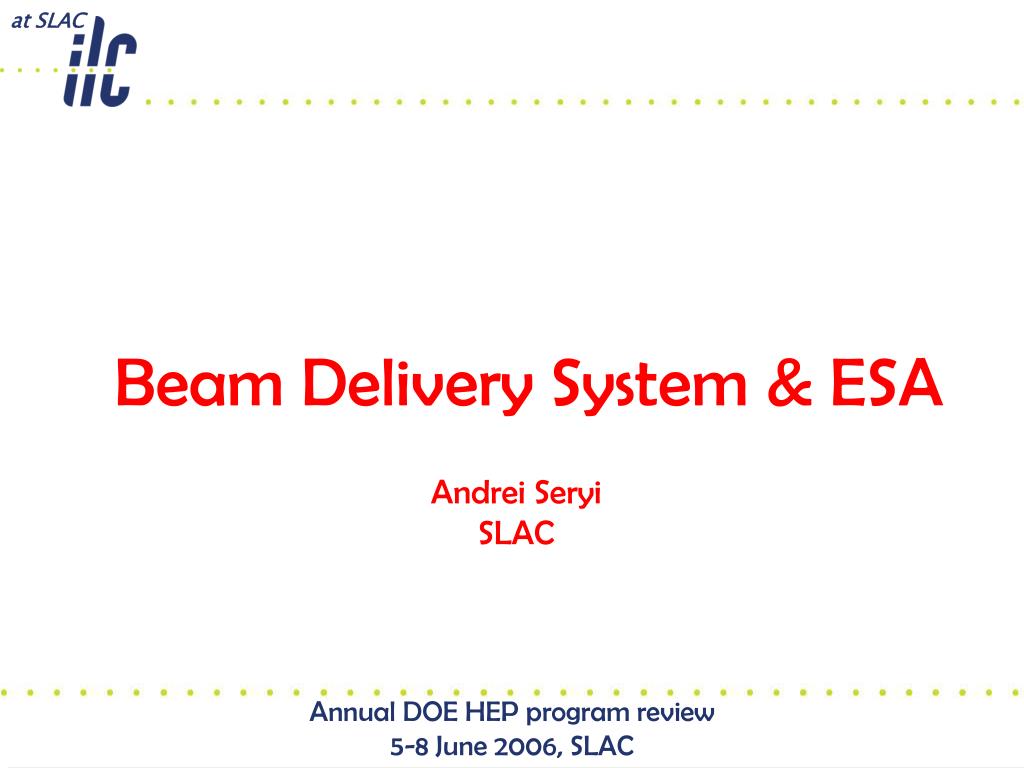 at SLAC
ilc

Beam Delivery System & ESA

Andrei Seryi
SLAC

Annual DOE HEP program review
5-8 June 2006, SLAC